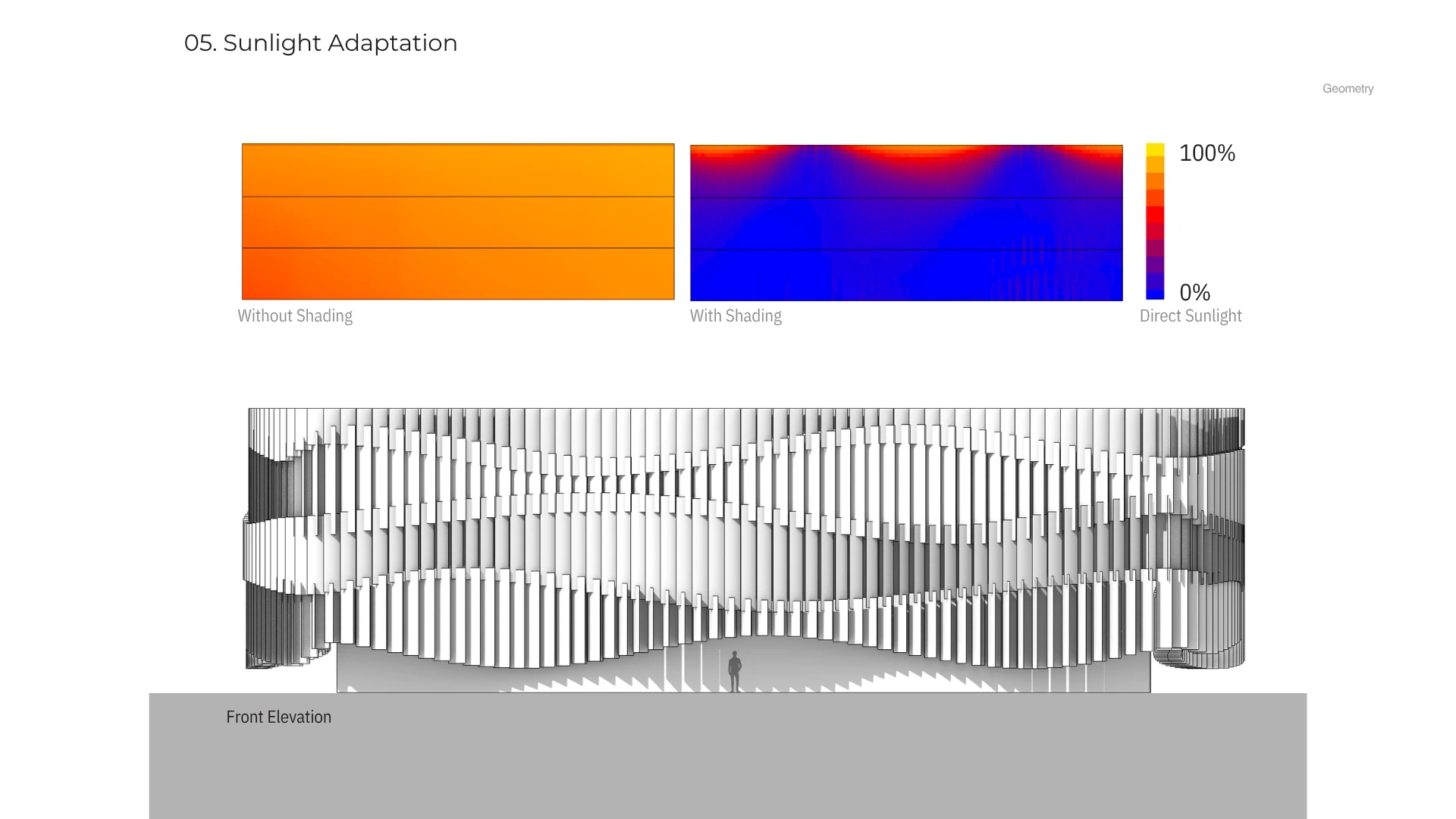 05. Sunlight Adaptation

Geometry

100%

0%

Without Shading

With Shading

Direct Sunlight

Front Elevation